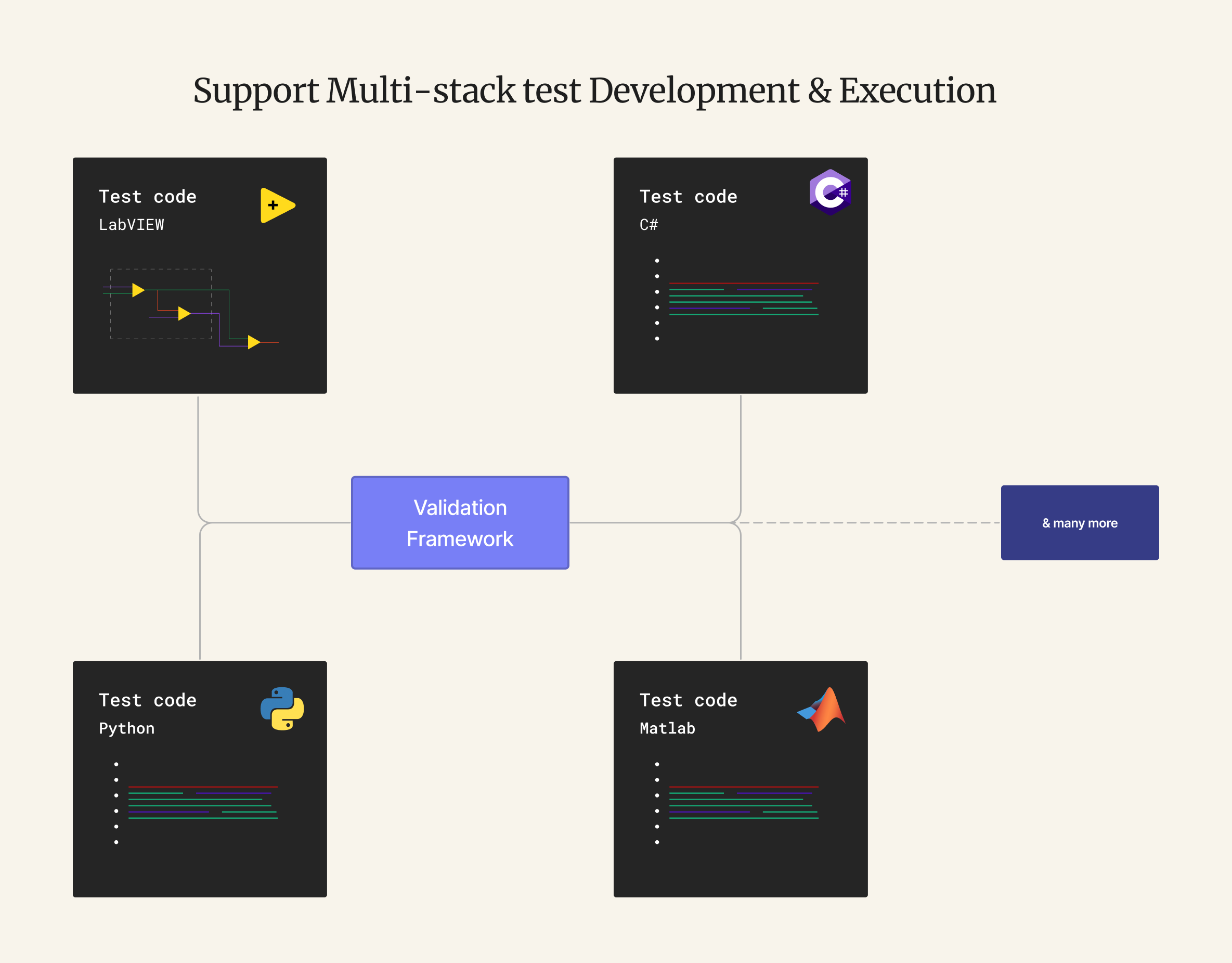 Support Multi-stack test Development & Execution

Test code
LabVIEW

Test code
C#

Validation Framework

& many more

Test code
Python

Test code
Matlab